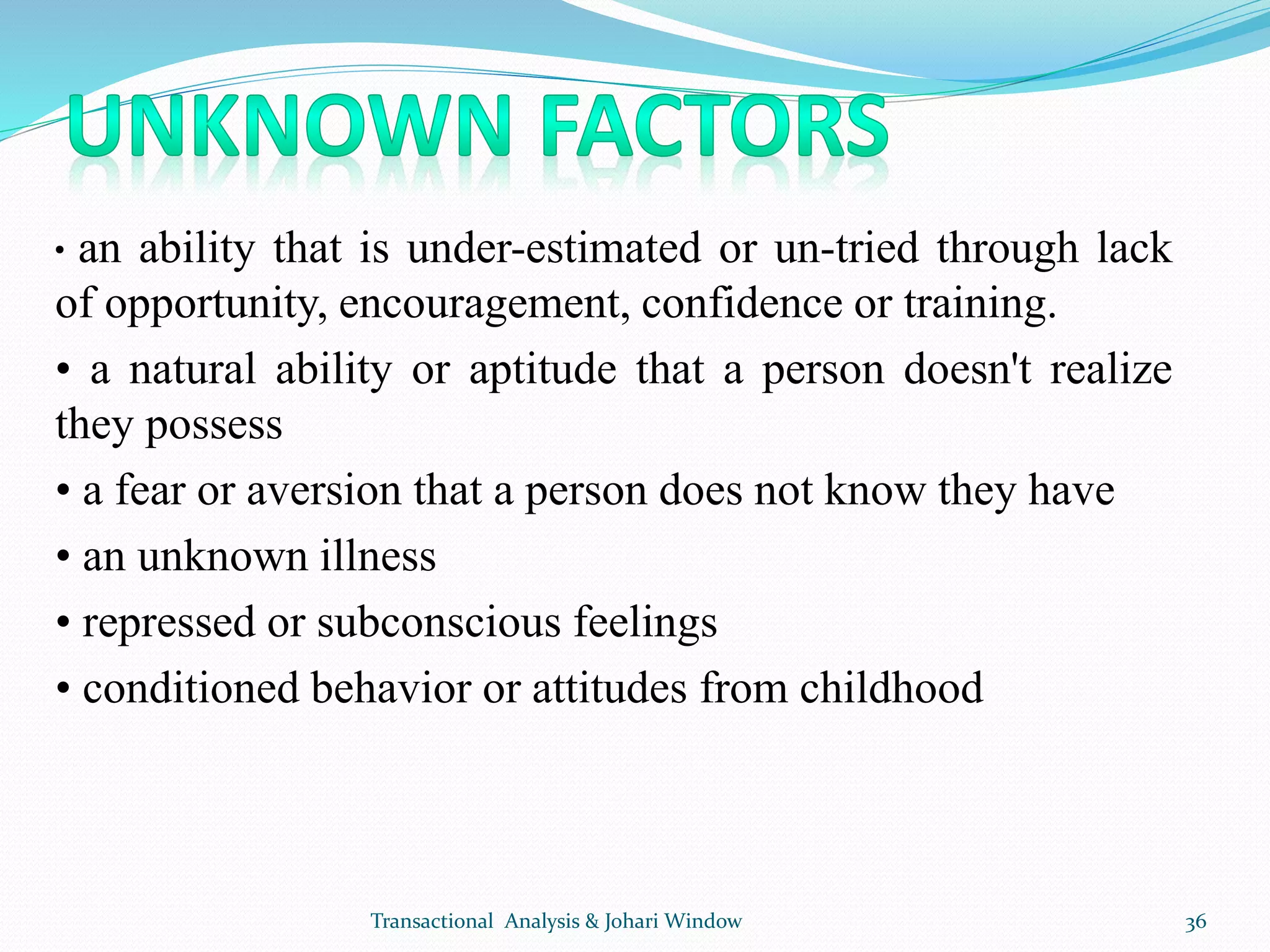 UNKNOWN FACTORS

• an ability that is under-estimated or un-tried through lack of opportunity, encouragement, confidence or training.

• a natural ability or aptitude that a person doesn't realize they possess

• a fear or aversion that a person does not know they have

• an unknown illness

• repressed or subconscious feelings

• conditioned behavior or attitudes from childhood

Transactional Analysis & Johari Window

36